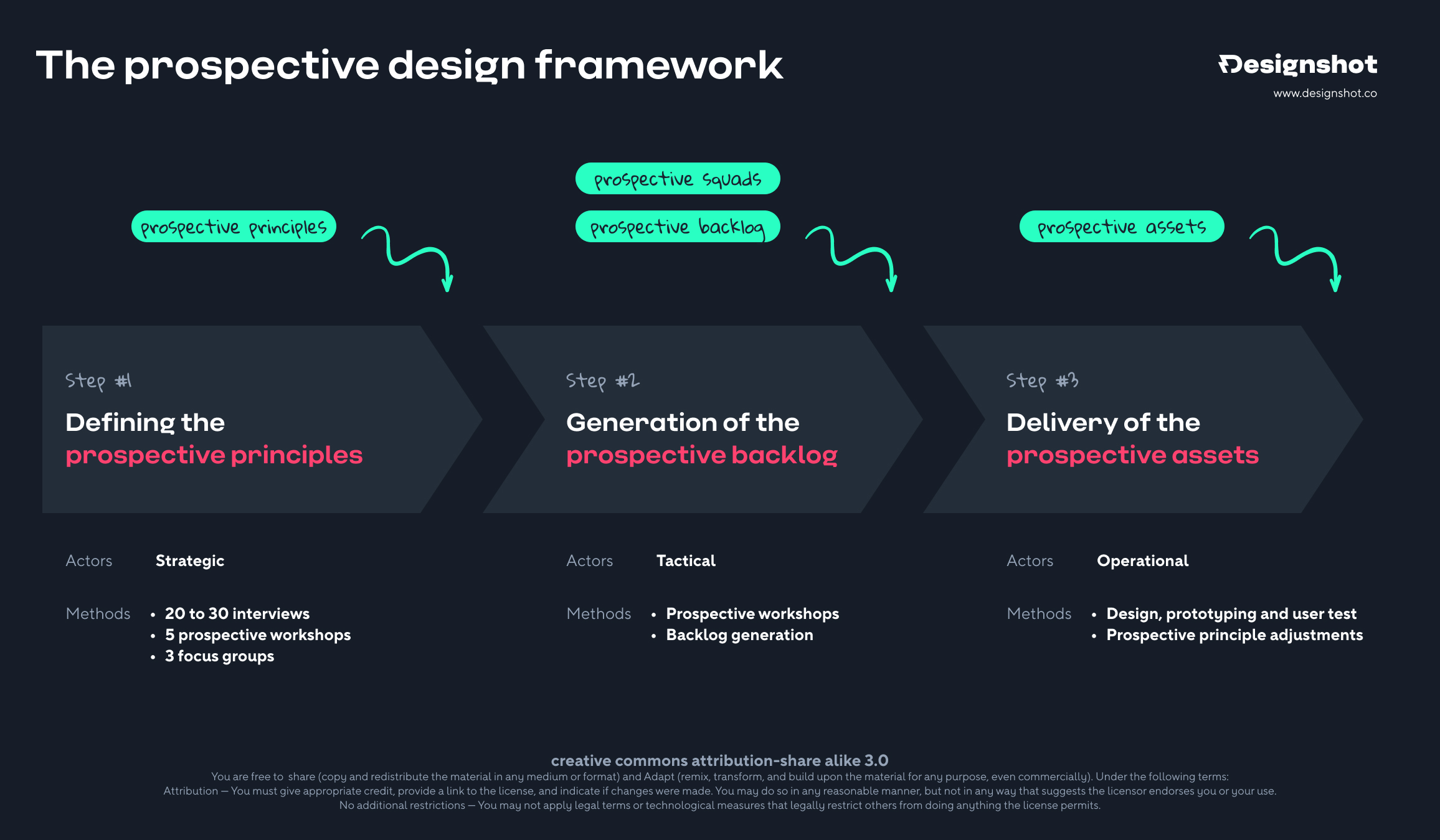 The prospective design framework

Designshot
www.designshot.co

prospective principles

prospective squads

prospective backlog

prospective assets

Step #1
Defining the prospective principles

Step #2
Generation of the prospective backlog

Step #3
Delivery of the prospective assets

Actors Strategic

Methods
• 20 to 30 interviews
• 5 prospective workshops
• 3 focus groups

Actors Tactical

Methods
• Prospective workshops
• Backlog generation

Actors Operational

Methods
• Design, prototyping and user test
• Prospective principle adjustments

creative commons attribution-share alike 3.0
You are free to share (copy and redistribute the material in any medium or format) and Adapt (remix, transform, and build upon the material for any purpose, even commercially). Under the following terms:
Attribution — You must give appropriate credit, provide a link to the license, and indicate if changes were made. You may do so in any reasonable manner, but not in any way that suggests the licensor endorses you or your use.
No additional restrictions — You may not apply legal terms or technological measures that legally restrict others from doing anything the license permits.